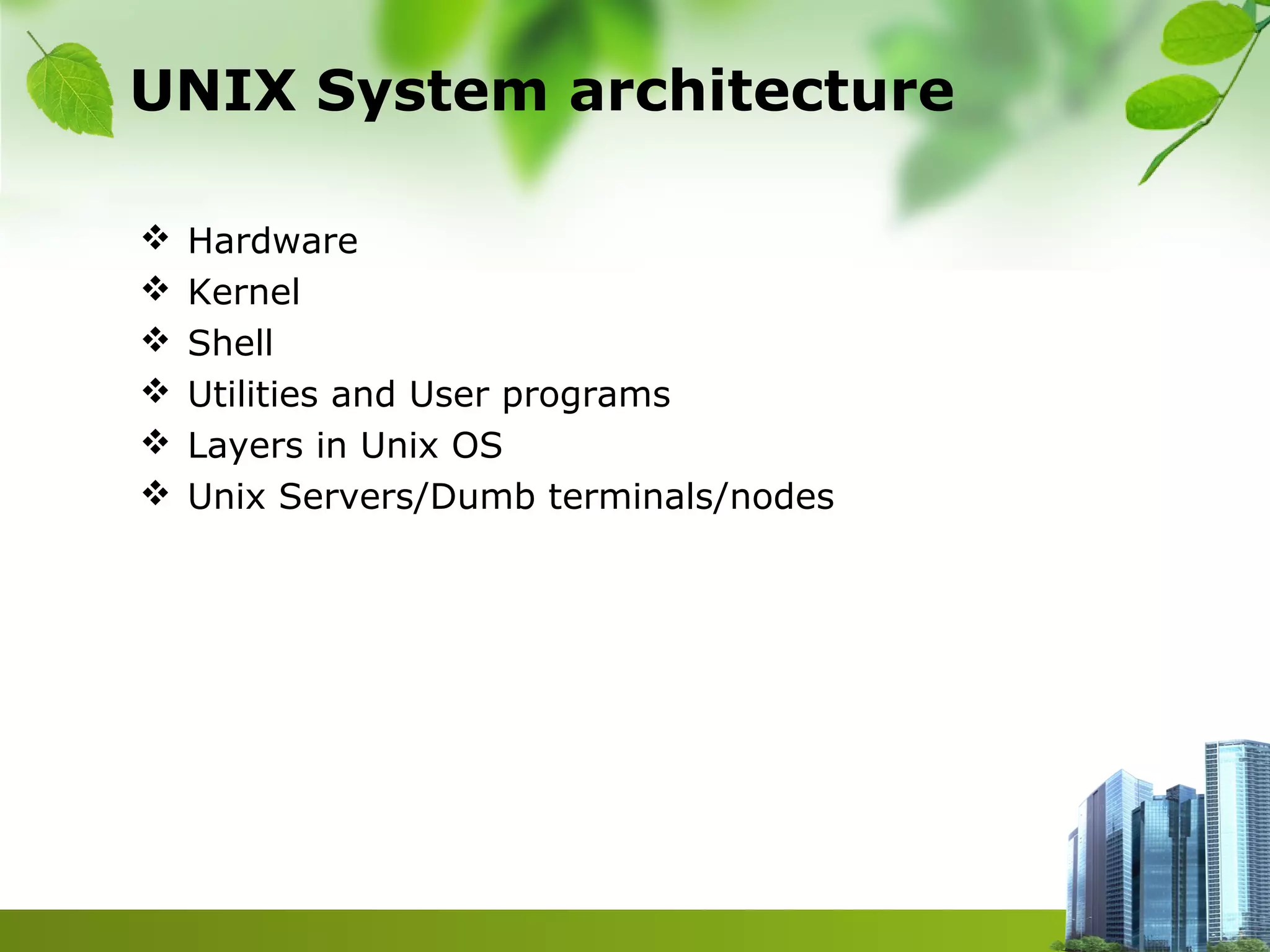 UNIX System architecture

❖ Hardware
❖ Kernel
❖ Shell
❖ Utilities and User programs
❖ Layers in Unix OS
❖ Unix Servers/Dumb terminals/nodes